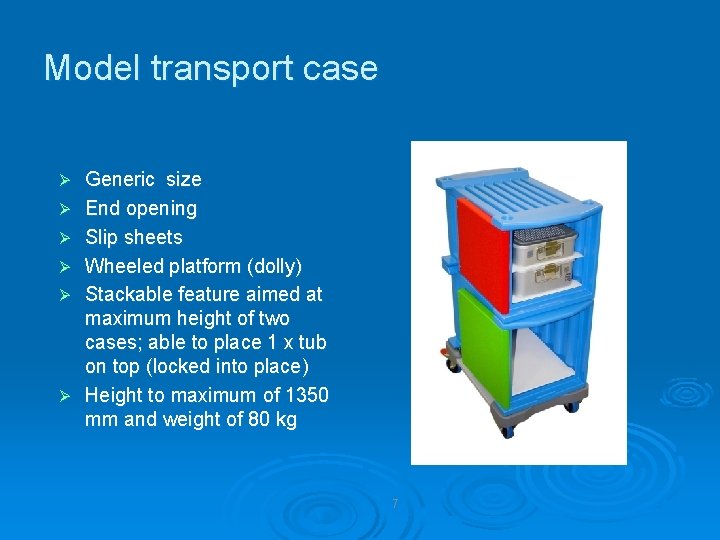 Model transport case

➢ Generic size
➢ End opening
➢ Slip sheets
➢ Wheeled platform (dolly)
➢ Stackable feature aimed at maximum height of two cases; able to place 1 x tub on top (locked into place)
➢ Height to maximum of 1350 mm and weight of 80 kg

7